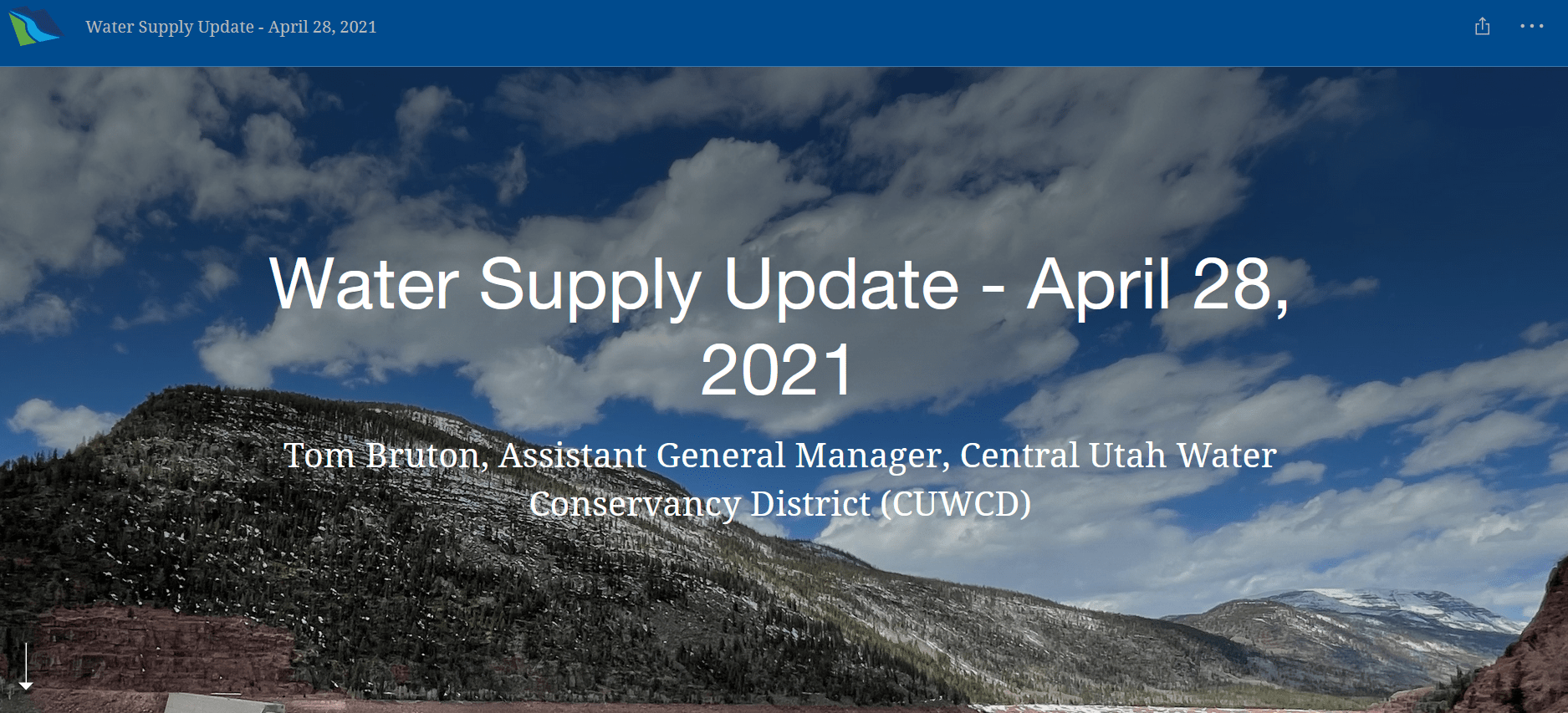 Water Supply Update - April 28, 2021

Water Supply Update - April 28, 2021

Tom Bruton, Assistant General Manager, Central Utah Water Conservancy District (CUWCD)